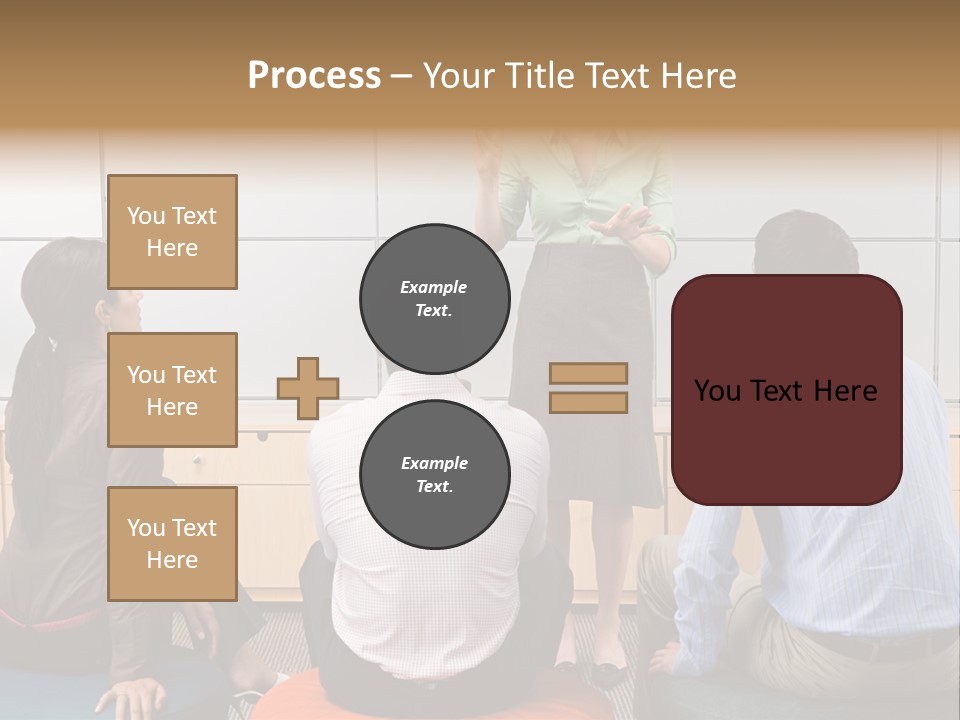 Process – Your Title Text Here

You Text Here

You Text Here

You Text Here

Example Text.

Example Text.

You Text Here